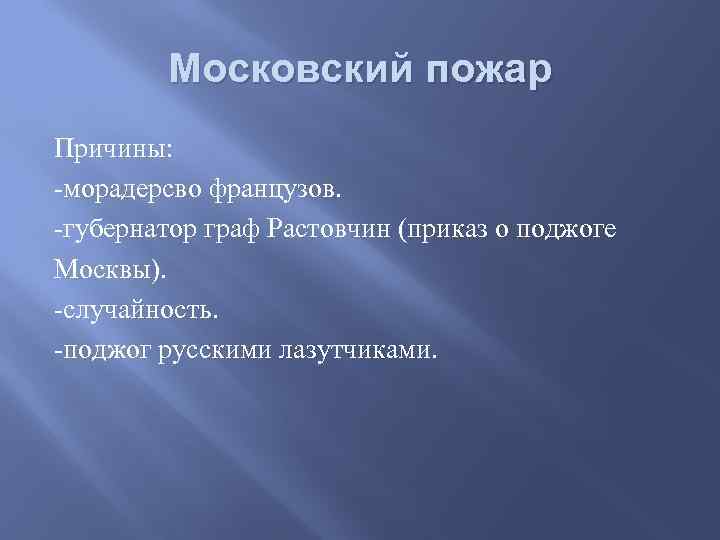 Московский пожар

Причины:
-морадерсво французов.
-губернатор граф Растовчин (приказ о поджоге Москвы).
-случайность.
-поджог русскими лазутчиками.